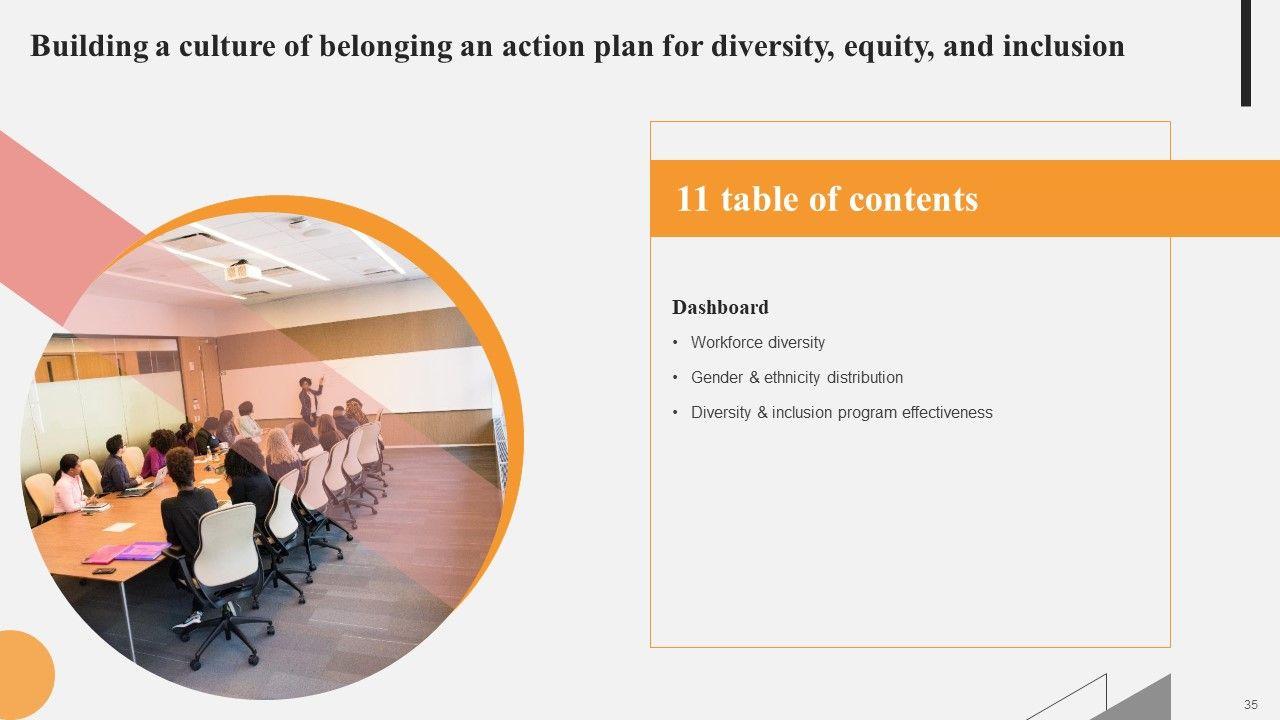 Building a culture of belonging an action plan for diversity, equity, and inclusion

11 table of contents

Dashboard

• Workforce diversity
• Gender & ethnicity distribution
• Diversity & inclusion program effectiveness

35